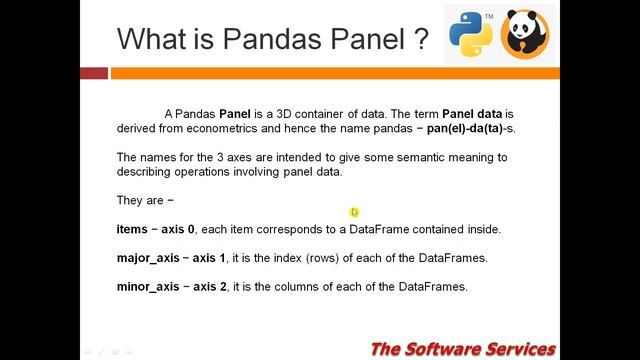 What is Pandas Panel ?

TM

A Pandas Panel is a 3D container of data. The term Panel data is derived from econometrics and hence the name pandas − pan(el)-da(ta)-s.

The names for the 3 axes are intended to give some semantic meaning to describing operations involving panel data.

They are −

items − axis 0, each item corresponds to a DataFrame contained inside.

major_axis − axis 1, it is the index (rows) of each of the DataFrames.

minor_axis − axis 2, it is the columns of each of the DataFrames.

The Software Services